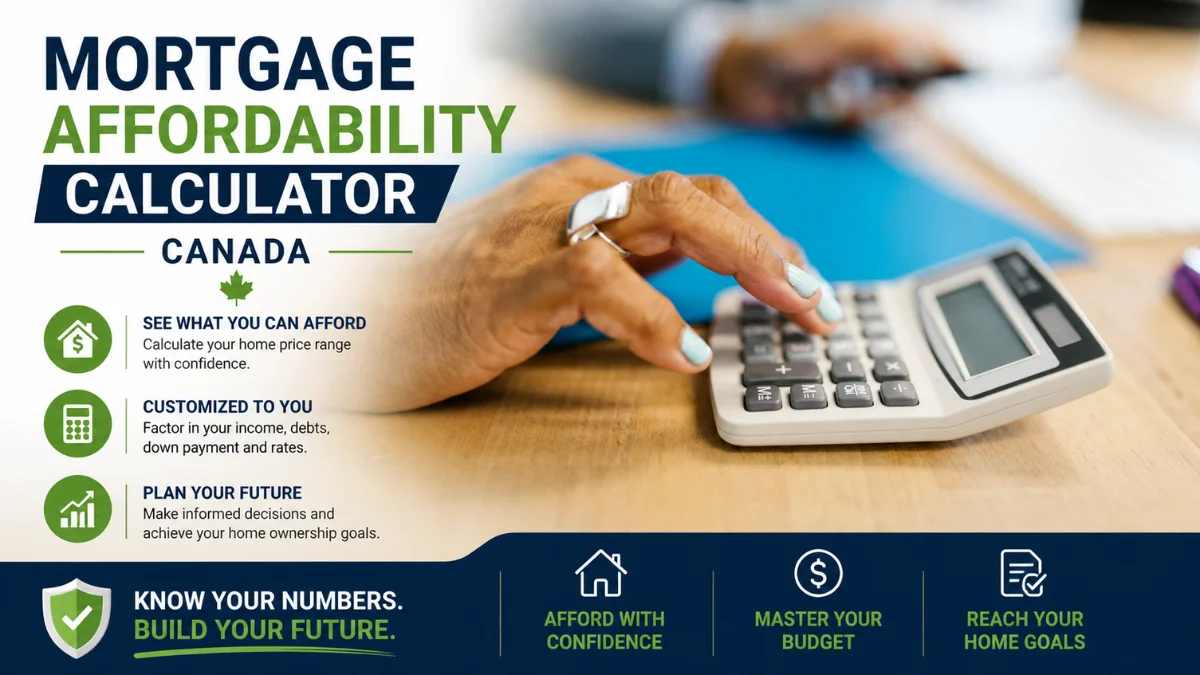 MORTGAGE AFFORDABILITY CALCULATOR

CANADA

SEE WHAT YOU CAN AFFORD
Calculate your home price range with confidence.

CUSTOMIZED TO YOU
Factor in your income, debts, down payment and rates.

PLAN YOUR FUTURE
Make informed decisions and achieve your home ownership goals.

KNOW YOUR NUMBERS.
BUILD YOUR FUTURE.

AFFORD WITH CONFIDENCE

MASTER YOUR BUDGET

REACH YOUR HOME GOALS